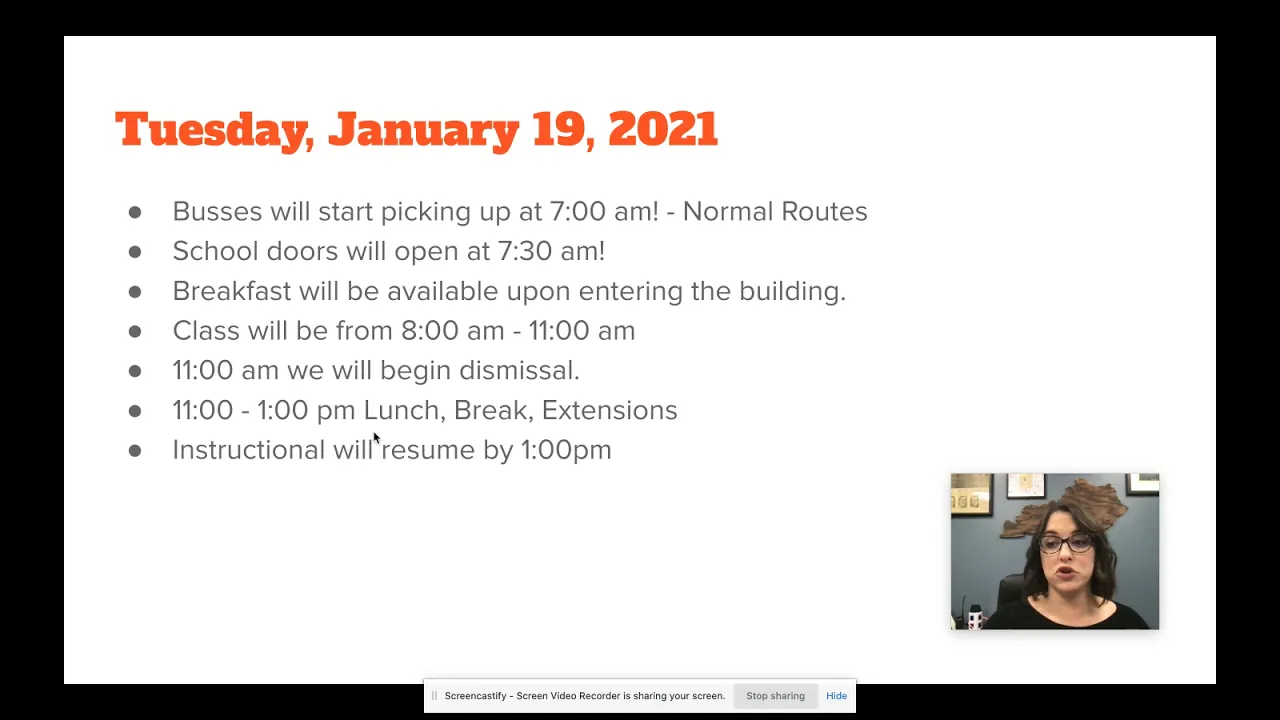 Tuesday, January 19, 2021

- Busses will start picking up at 7:00 am! - Normal Routes
- School doors will open at 7:30 am!
- Breakfast will be available upon entering the building.
- Class will be from 8:00 am - 11:00 am
- 11:00 am we will begin dismissal.
- 11:00 - 1:00 pm Lunch, Break, Extensions
- Instructional will resume by 1:00pm

Screencastify - Screen Video Recorder is sharing your screen. Stop sharing Hide